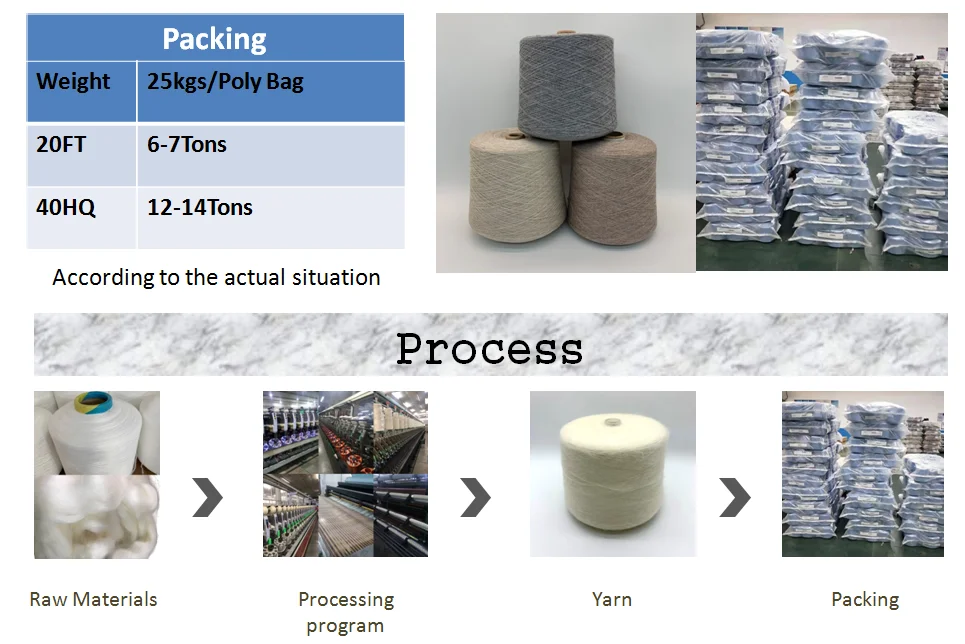 | Packing | |
|---|---|
| Weight | 25kgs/Poly Bag |
| 20FT | 6-7Tons |
| 40HQ | 12-14Tons |

According to the actual situation

Process

Raw Materials

Processing program

Yarn

Packing